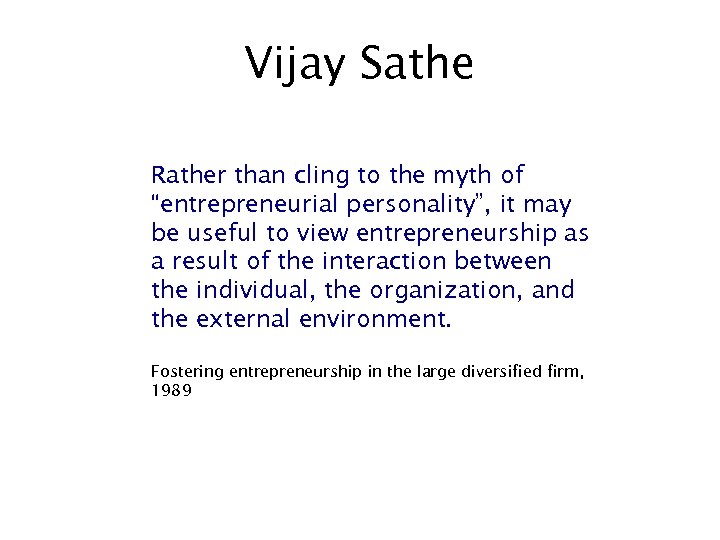 Vijay Sathe

Rather than cling to the myth of "entrepreneurial personality", it may be useful to view entrepreneurship as a result of the interaction between the individual, the organization, and the external environment.

Fostering entrepreneurship in the large diversified firm, 1989